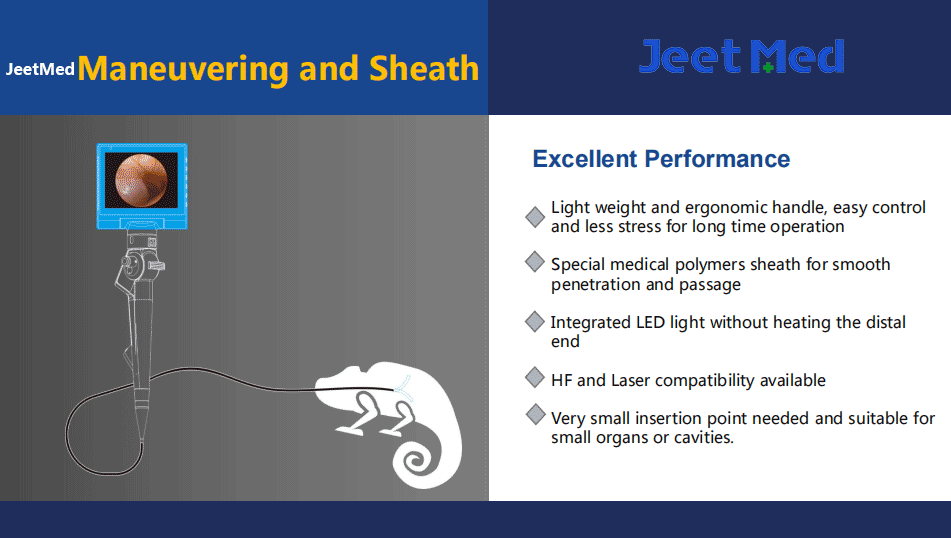 JeetMed Maneuvering and Sheath

JeetMed

Excellent Performance

Light weight and ergonomic handle, easy control and less stress for long time operation

Special medical polymers sheath for smooth penetration and passage

Integrated LED light without heating the distal end

HF and Laser compatibility available

Very small insertion point needed and suitable for small organs or cavities.